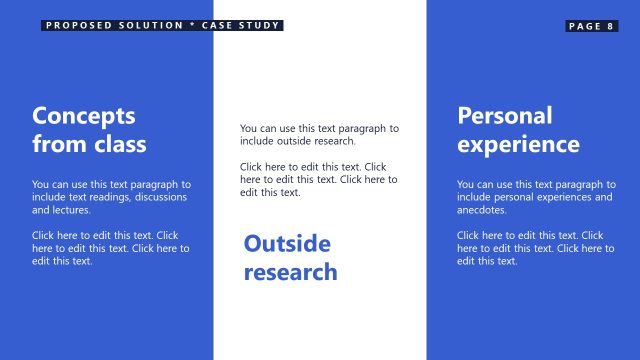 PROPOSED SOLUTION * CASE STUDY

PAGE 8

Concepts from class

You can use this text paragraph to include text readings, discussions and lectures.

Click here to edit this text. Click here to edit this text. Click here to edit this text.

You can use this text paragraph to include outside research.

Click here to edit this text. Click here to edit this text. Click here to edit this text.

Outside research

Personal experience

You can use this text paragraph to include personal experiences and anecdotes.

Click here to edit this text. Click here to edit this text. Click here to edit this text.